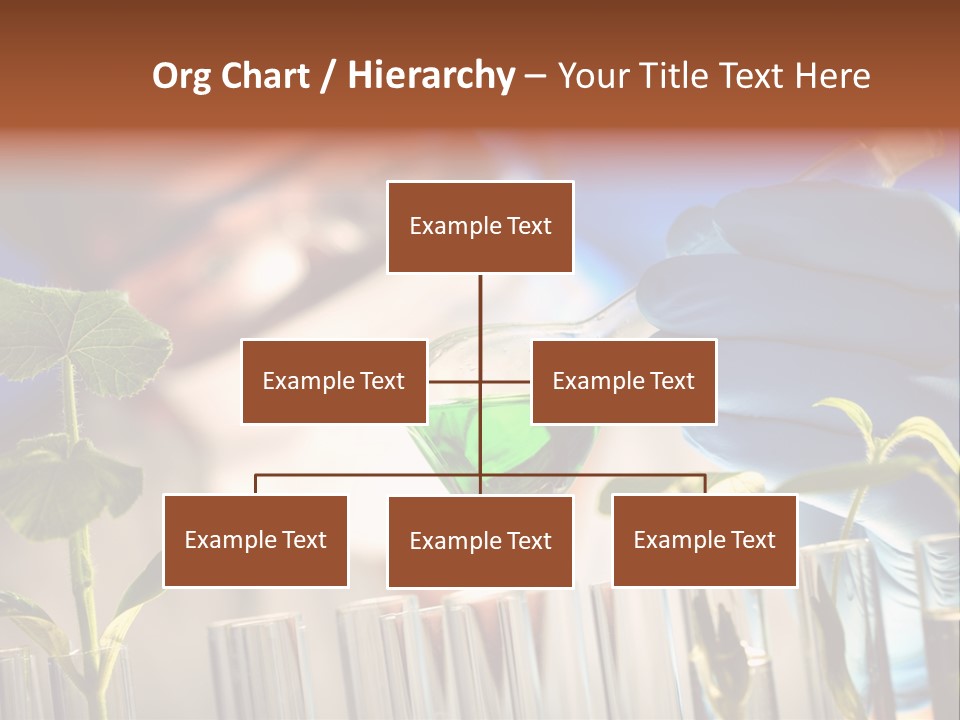 Org Chart / Hierarchy – Your Title Text Here

Example Text

Example Text

Example Text

Example Text

Example Text

Example Text